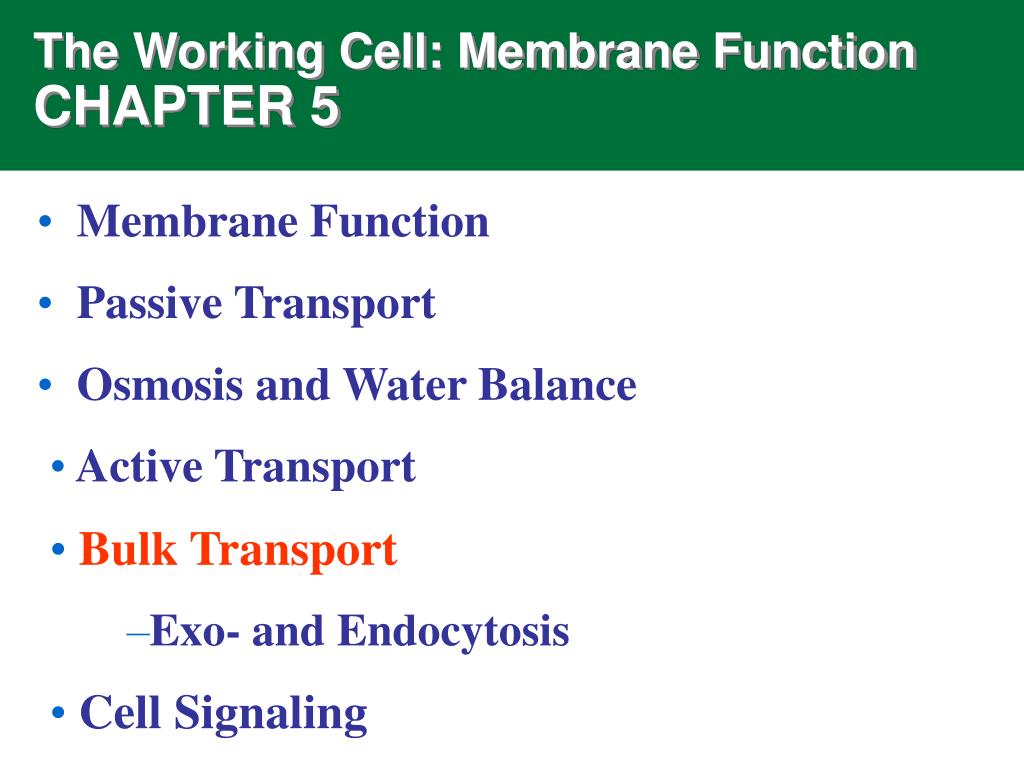 The Working Cell: Membrane Function
CHAPTER 5

• Membrane Function

• Passive Transport

• Osmosis and Water Balance

• Active Transport

• Bulk Transport

–Exo- and Endocytosis

• Cell Signaling